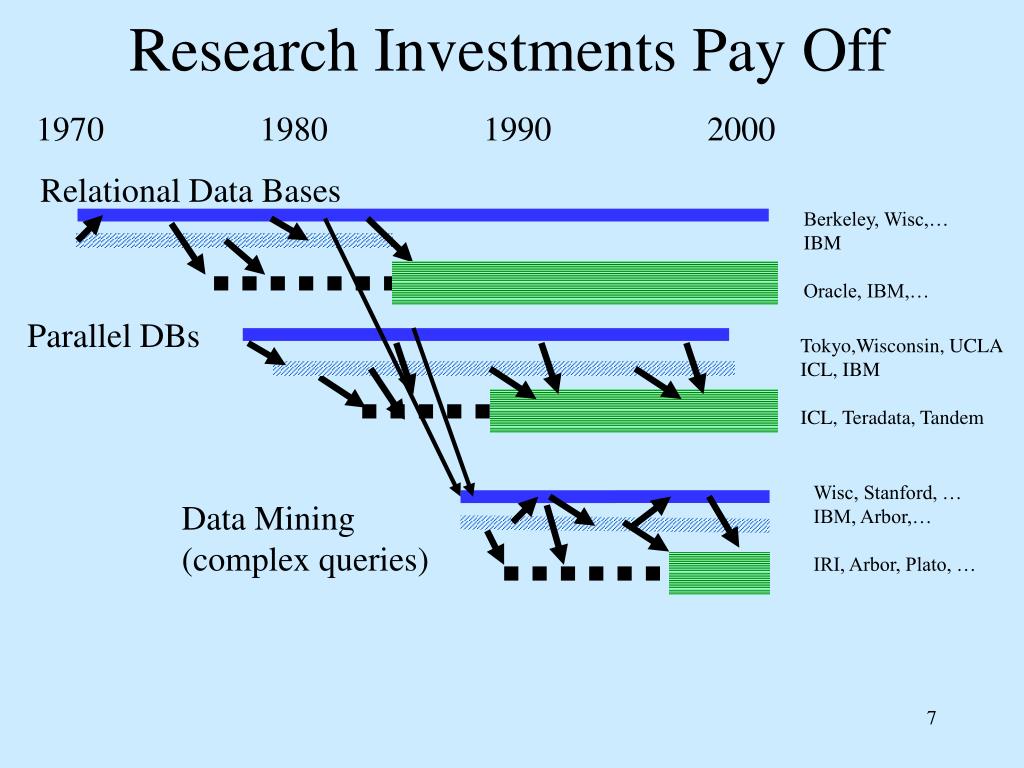 Research Investments Pay Off

1970 1980 1990 2000

Relational Data Bases

Berkeley, Wisc,…
IBM

Oracle, IBM,…

Parallel DBs

Tokyo,Wisconsin, UCLA
ICL, IBM

ICL, Teradata, Tandem

Data Mining
(complex queries)

Wisc, Stanford, …
IBM, Arbor,…

IRI, Arbor, Plato, …

7